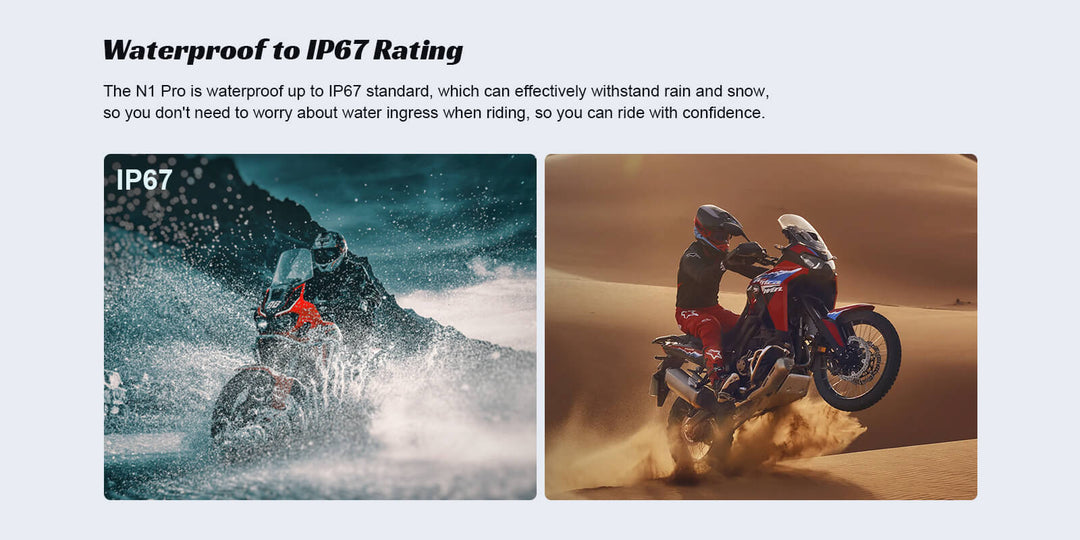 Waterproof to IP67 Rating

The N1 Pro is waterproof up to IP67 standard, which can effectively withstand rain and snow, so you don't need to worry about water ingress when riding, so you can ride with confidence.

IP67